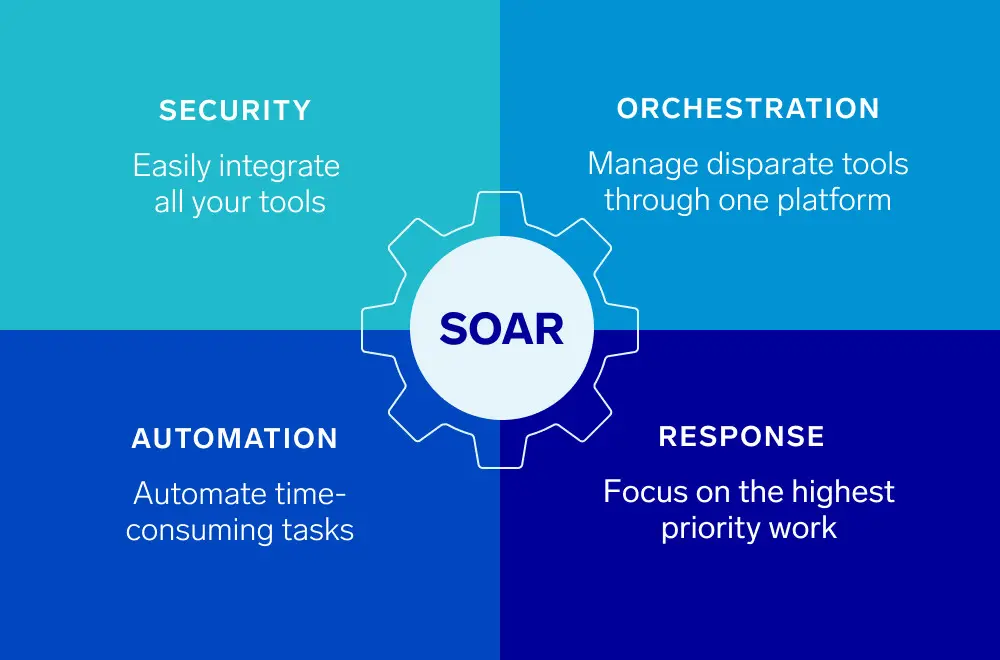 SECURITY

Easily integrate all your tools

ORCHESTRATION

Manage disparate tools through one platform

SOAR

AUTOMATION

Automate time-consuming tasks

RESPONSE

Focus on the highest priority work